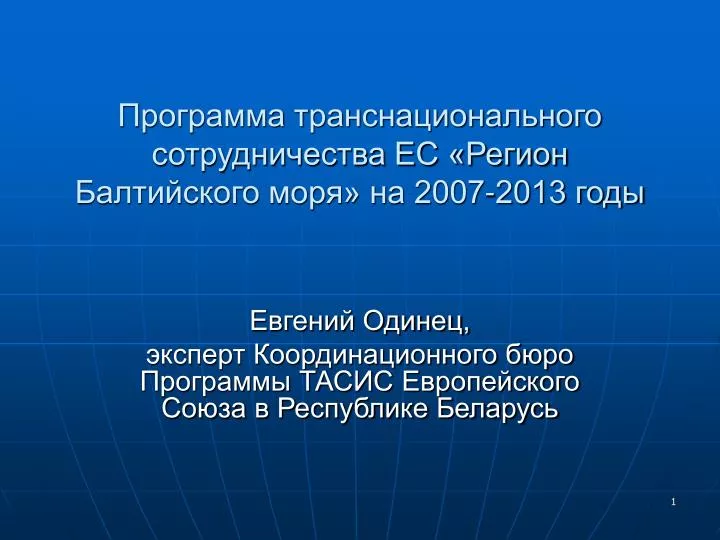 Программа транснационального сотрудничества ЕС «Регион Балтийского моря» на 2007-2013 годы

Евгений Одинец,
эксперт Координационного бюро Программы ТАСИС Европейского Союза в Республике Беларусь

1